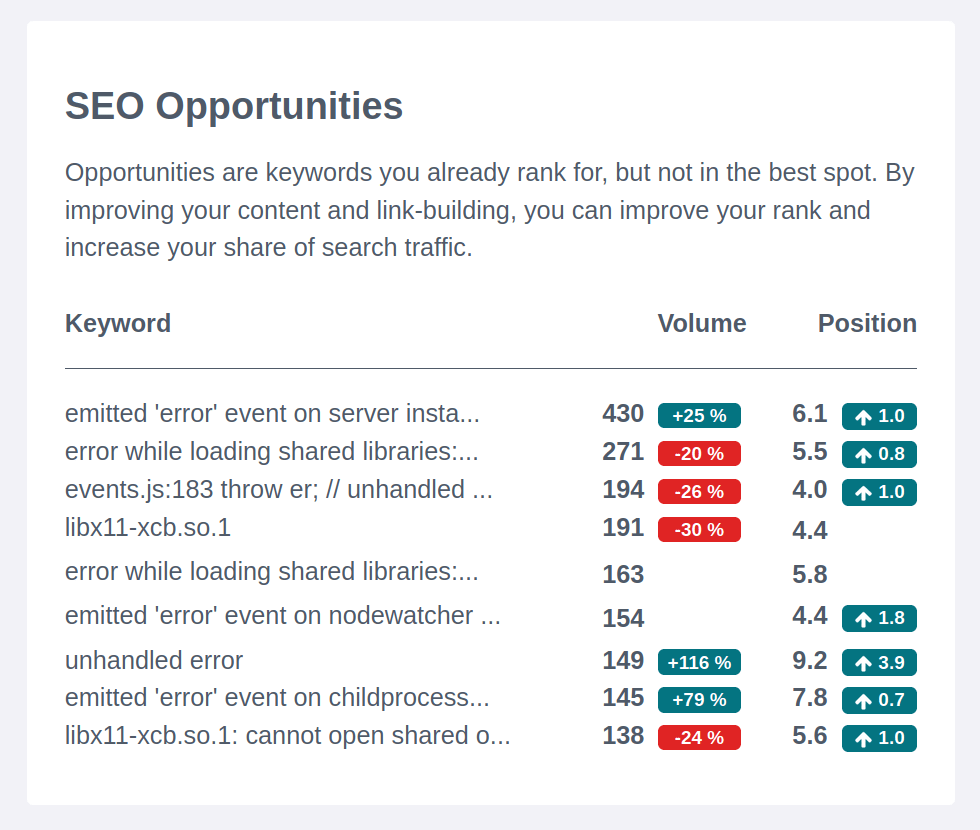 SEO Opportunities

Opportunities are keywords you already rank for, but not in the best spot. By improving your content and link-building, you can improve your rank and increase your share of search traffic.

| Keyword | Volume | Position |
|---|---|---|
| emitted 'error' event on server insta... | 430 +25 % | 6.1 ↑ 1.0 |
| error while loading shared libraries:... | 271 -20 % | 5.5 ↑ 0.8 |
| events.js:183 throw er; // unhandled ... | 194 -26 % | 4.0 ↑ 1.0 |
| libx11-xcb.so.1 | 191 -30 % | 4.4 |
| error while loading shared libraries:... | 163 | 5.8 |
| emitted 'error' event on nodewatcher ... | 154 | 4.4 ↑ 1.8 |
| unhandled error | 149 +116 % | 9.2 ↑ 3.9 |
| emitted 'error' event on childprocess... | 145 +79 % | 7.8 ↑ 0.7 |
| libx11-xcb.so.1: cannot open shared o... | 138 -24 % | 5.6 ↑ 1.0 |